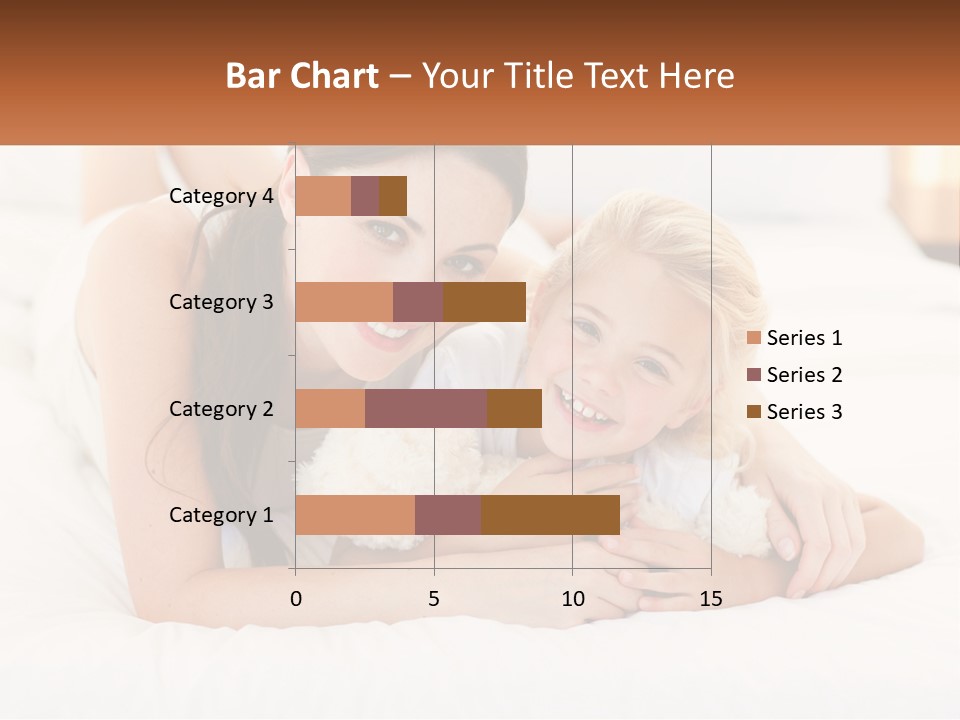 Bar Chart – Your Title Text Here

Category 4
Category 3
Category 2
Category 1

0
5
10
15

Series 1
Series 2
Series 3